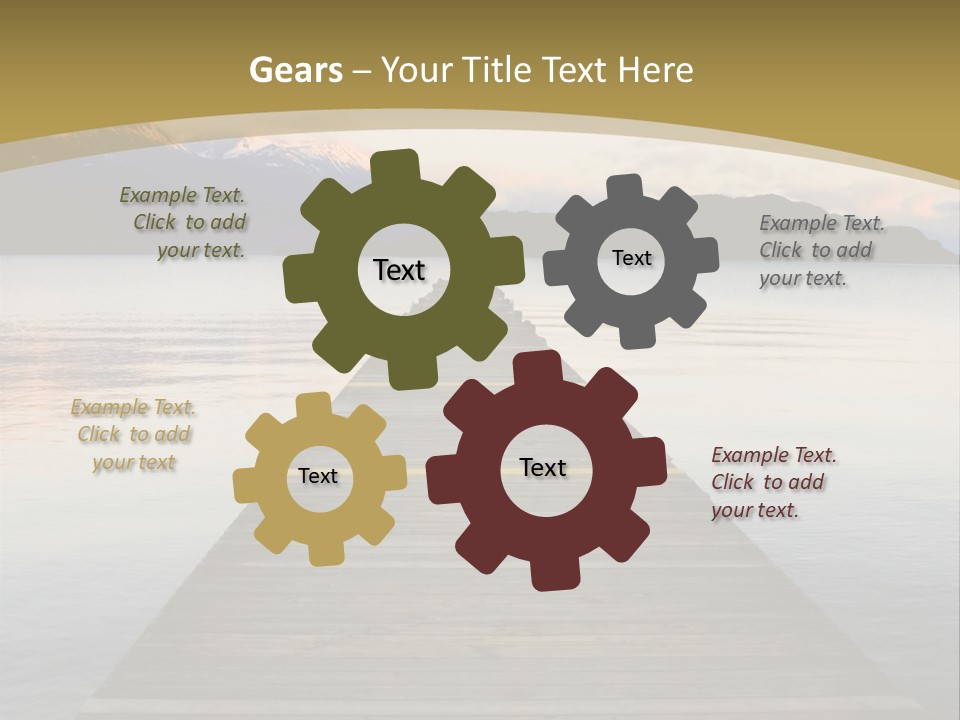 Gears – Your Title Text Here

Example Text. Click to add your text.

Text

Text

Example Text. Click to add your text.

Example Text. Click to add your text

Text

Text

Example Text. Click to add your text.